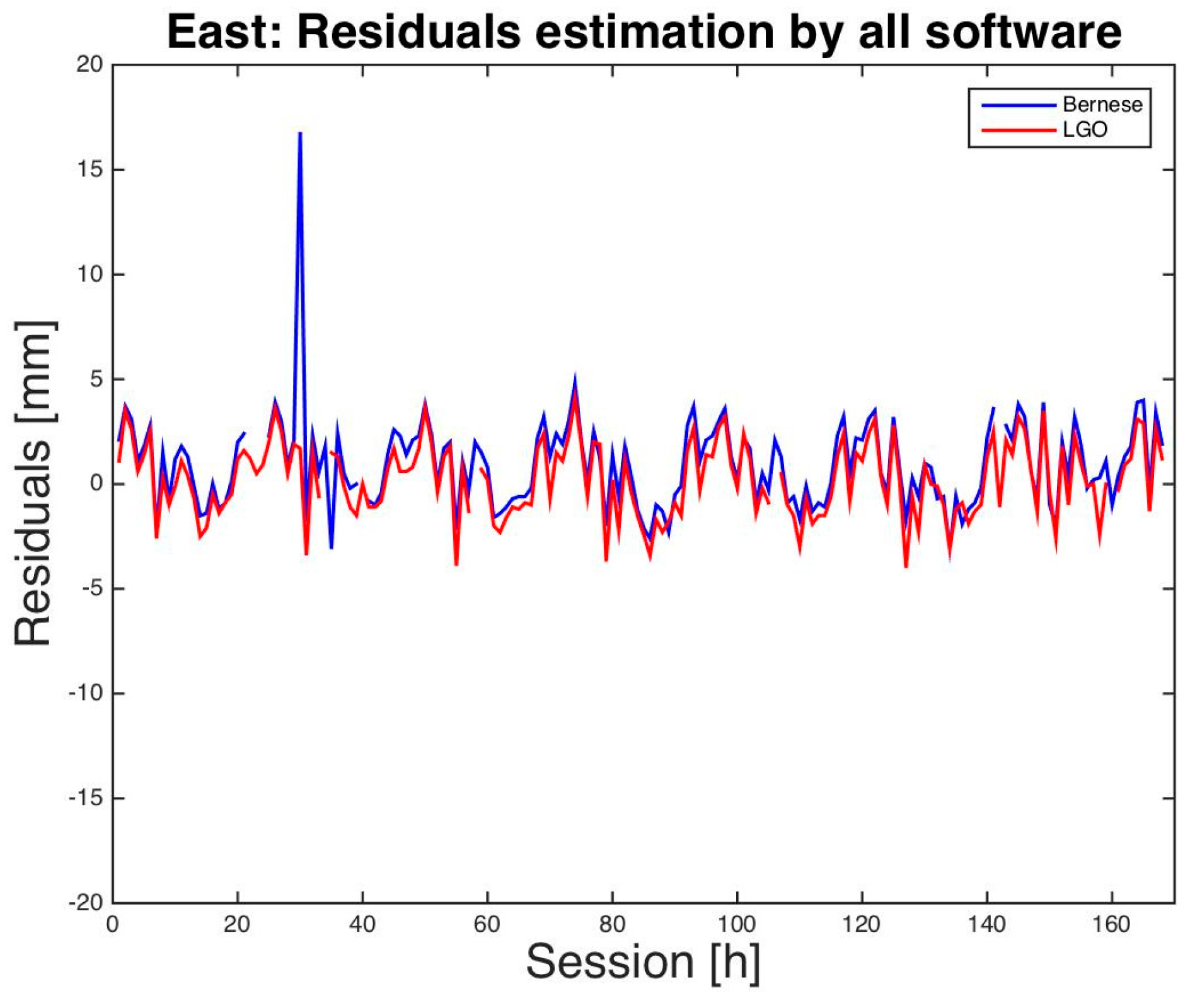 East: Residuals estimation by all software

Bernese
LGO

Residuals [mm]

20
15
10
5
0
-5
-10
-15
-20

0
20
40
60
80
100
120
140
160

Session [h]